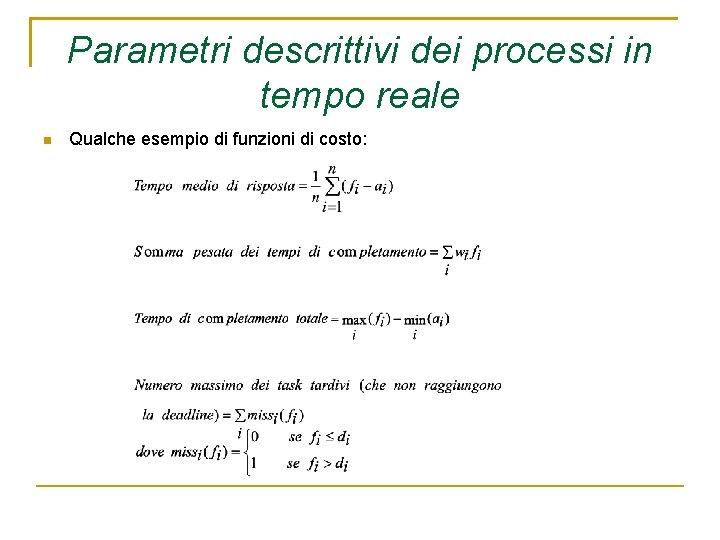 Parametri descrittivi dei processi in tempo reale

Qualche esempio di funzioni di costo:

$Tempo\ medio\ di\ risposta = \frac{1}{n}\sum_{i=1}^{n}(f_i - a_i)$

$Somma\ pesata\ dei\ tempi\ di\ completamento = \sum_i w_i f_i$

$Tempo\ di\ completamento\ totale = \max_i(f_i) - \min_i(a_i)$

$Numero\ massimo\ dei\ task\ tardivi\ (che\ non\ raggiungono\ la\ deadline) = \sum_i miss_i(f_i)$

$dove\ miss_i(f_i) = \begin{cases} 0 & se\ f_i \le d_i \\ 1 & se\ f_i > d_i \end{cases}$